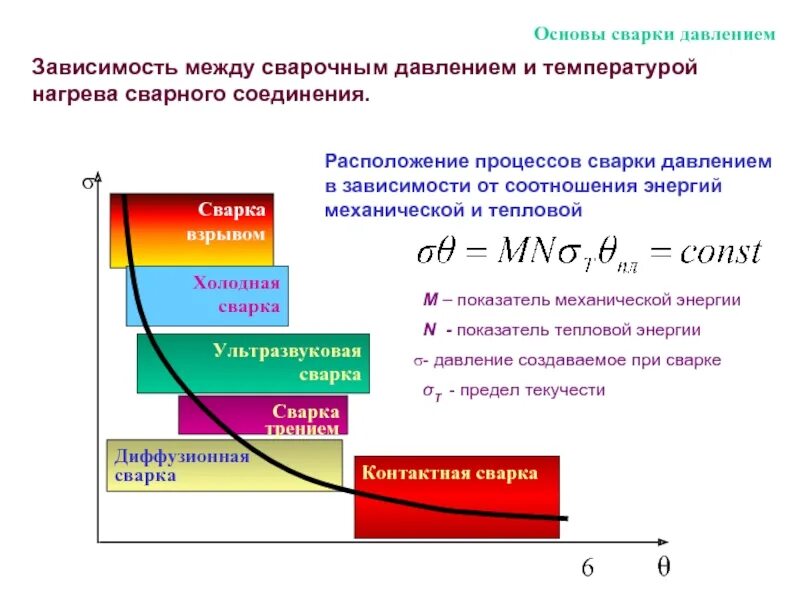 Основы сварки давлением

Зависимость между сварочным давлением и температурой нагрева сварного соединения.

Расположение процессов сварки давлением в зависимости от соотношения энергий механической и тепловой

$\sigma\theta = MN\sigma_T\theta_{пл} = const$

M – показатель механической энергии

N - показатель тепловой энергии

$\sigma$- давление создаваемое при сварке

$\sigma_T$ - предел текучести

$\sigma$

Сварка взрывом

Холодная сварка

Ультразвуковая сварка

Сварка трением

Диффузионная сварка

Контактная сварка

6

$\theta$